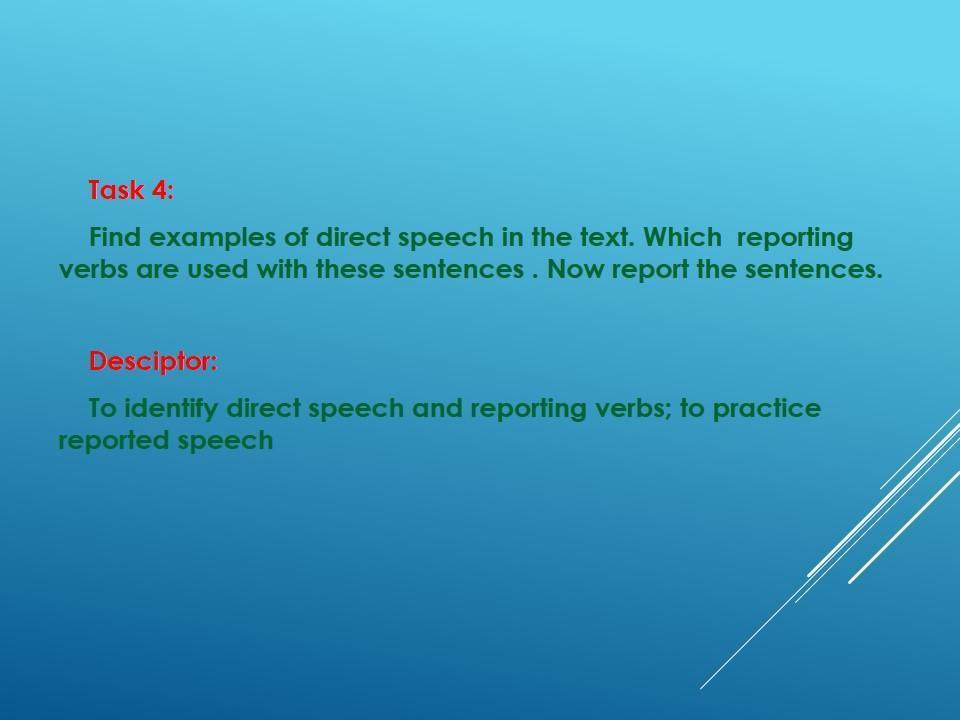 Task 4:

Find examples of direct speech in the text. Which reporting verbs are used with these sentences . Now report the sentences.

Desciptor:

To identify direct speech and reporting verbs; to practice reported speech